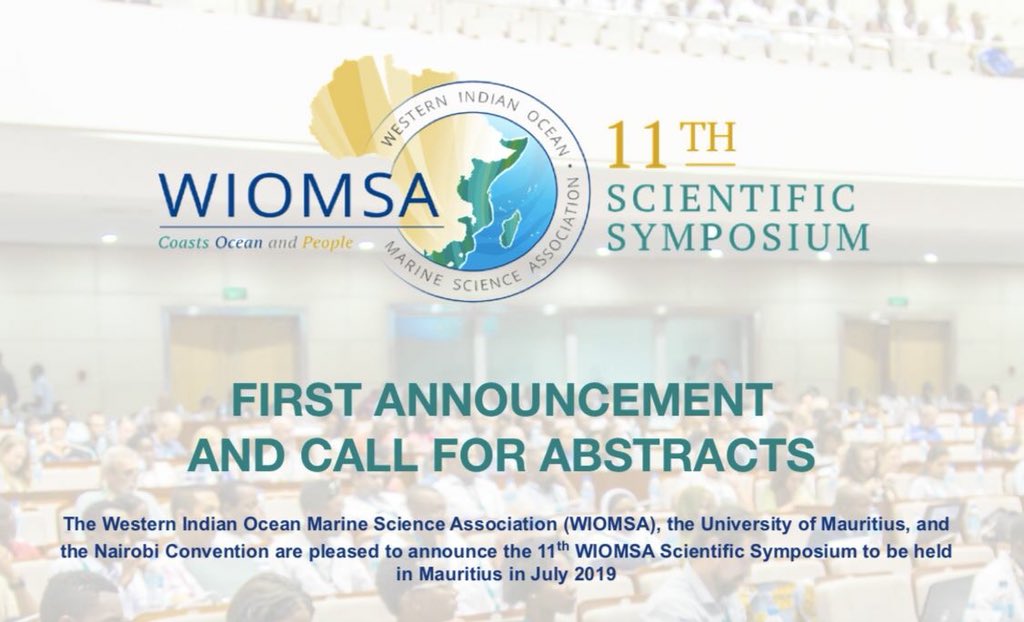 WIOMSA
Coasts Ocean and People

WESTERN INDIAN OCEAN MARINE SCIENCE ASSOCIATION

11$^{TH}$ SCIENTIFIC SYMPOSIUM

FIRST ANNOUNCEMENT AND CALL FOR ABSTRACTS

The Western Indian Ocean Marine Science Association (WIOMSA), the University of Mauritius, and the Nairobi Convention are pleased to announce the 11$^{th}$ WIOMSA Scientific Symposium to be held in Mauritius in July 2019